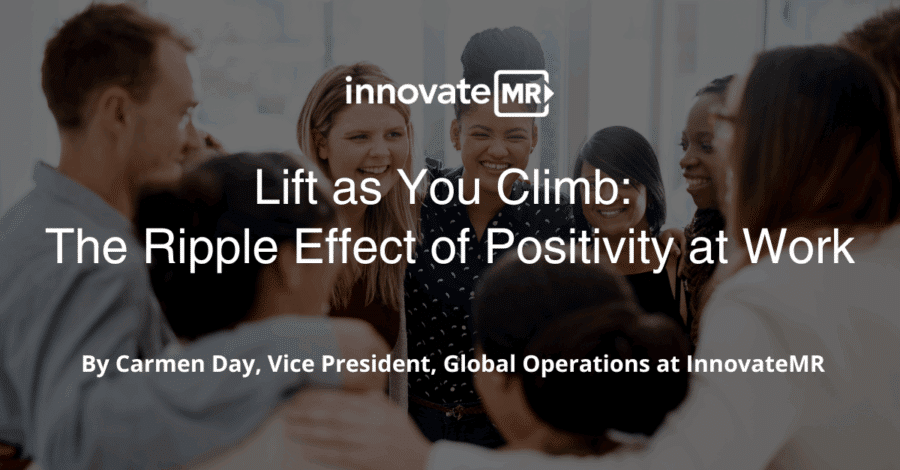 innovate MR

Lift as You Climb:
The Ripple Effect of Positivity at Work

By Carmen Day, Vice President, Global Operations at InnovateMR